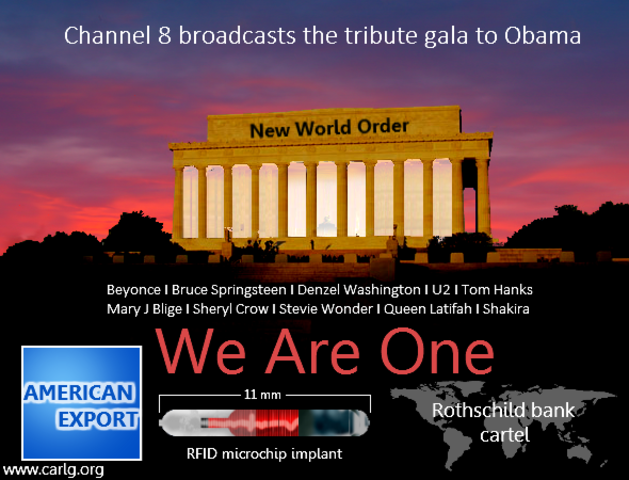 Channel 8 broadcasts the tribute gala to Obama

New World Order

Beyonce I Bruce Springsteen I Denzel Washington I U2 I Tom Hanks
Mary J Blige I Sheryl Crow I Stevie Wonder I Queen Latifah I Shakira

We Are One

AMERICAN EXPORT

11 mm

RFID microchip implant

Rothschild bank cartel

www.carlg.org